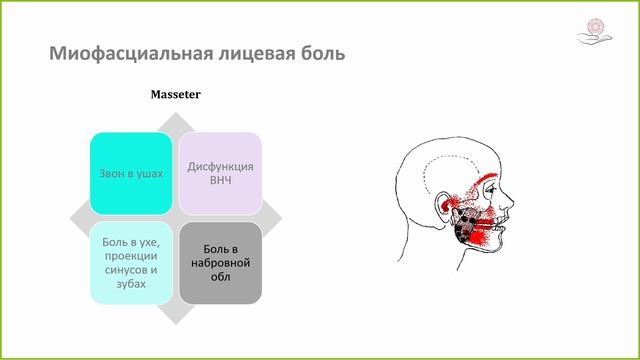 Миофасциальная лицевая боль

Masseter

Звон в ушах

Дисфункция ВНЧ

Боль в ухе, проекции синусов и зубах

Боль в набровной обл